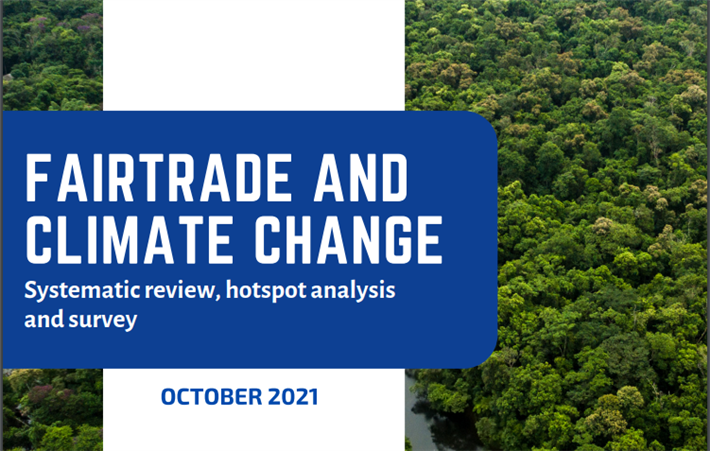 FAIRTRADE AND CLIMATE CHANGE

Systematic review, hotspot analysis and survey

OCTOBER 2021